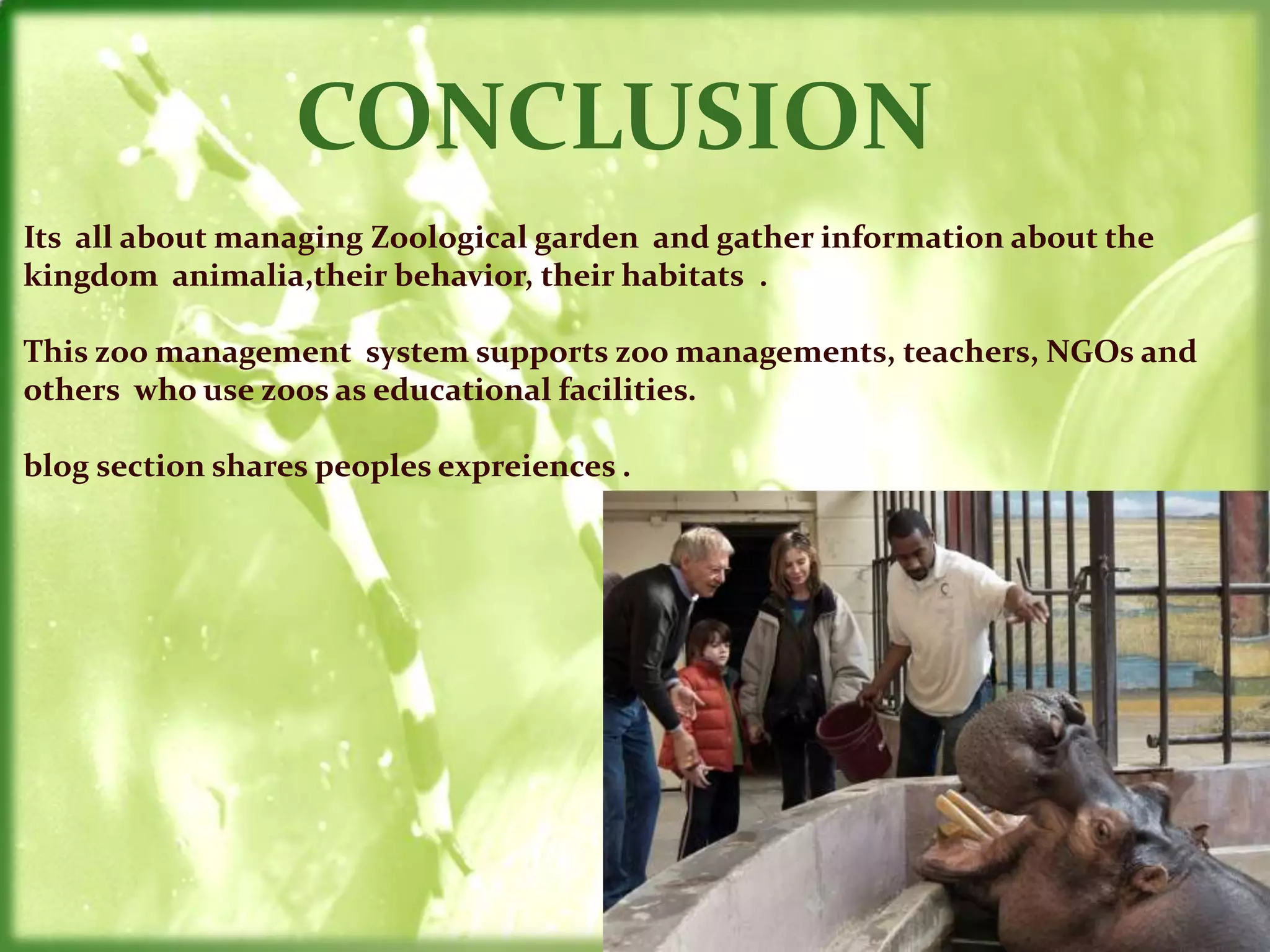 CONCLUSION

Its all about managing Zoological garden and gather information about the kingdom animalia,their behavior, their habitats .

This zoo management system supports zoo managements, teachers, NGOs and others who use zoos as educational facilities.

blog section shares peoples expreiences .